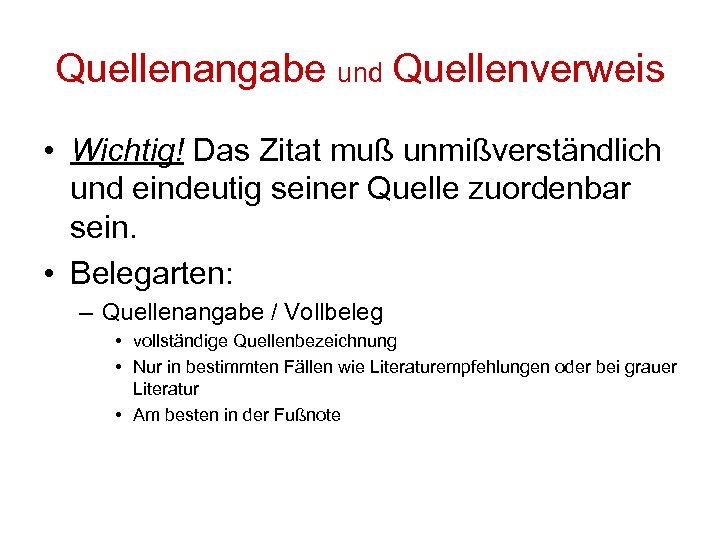 Quellenangabe und Quellenverweis

• Wichtig! Das Zitat muß unmißverständlich und eindeutig seiner Quelle zuordenbar sein.
• Belegarten:
– Quellenangabe / Vollbeleg
• vollständige Quellenbezeichnung
• Nur in bestimmten Fällen wie Literaturempfehlungen oder bei grauer Literatur
• Am besten in der Fußnote